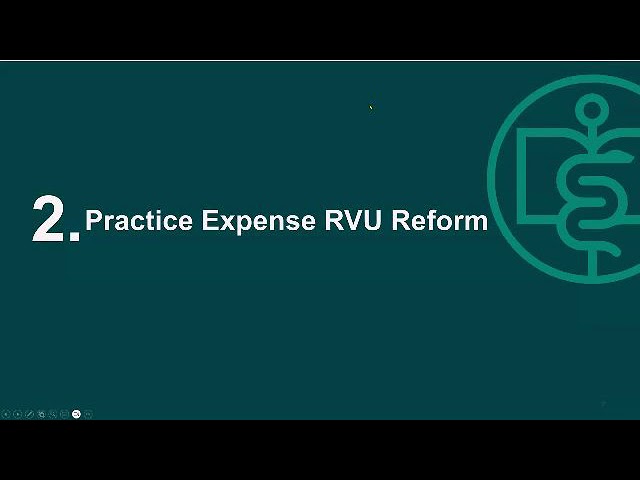 2. Practice Expense RVU Reform